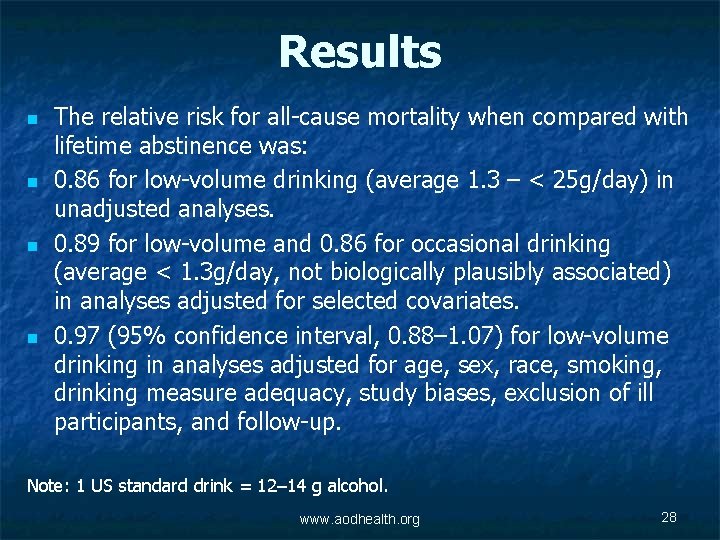 Results

- The relative risk for all-cause mortality when compared with lifetime abstinence was:
- 0.86 for low-volume drinking (average 1.3 – < 25g/day) in unadjusted analyses.
- 0.89 for low-volume and 0.86 for occasional drinking (average < 1.3g/day, not biologically plausibly associated) in analyses adjusted for selected covariates.
- 0.97 (95% confidence interval, 0.88–1.07) for low-volume drinking in analyses adjusted for age, sex, race, smoking, drinking measure adequacy, study biases, exclusion of ill participants, and follow-up.

Note: 1 US standard drink = 12–14 g alcohol.

www.aodhealth.org

28